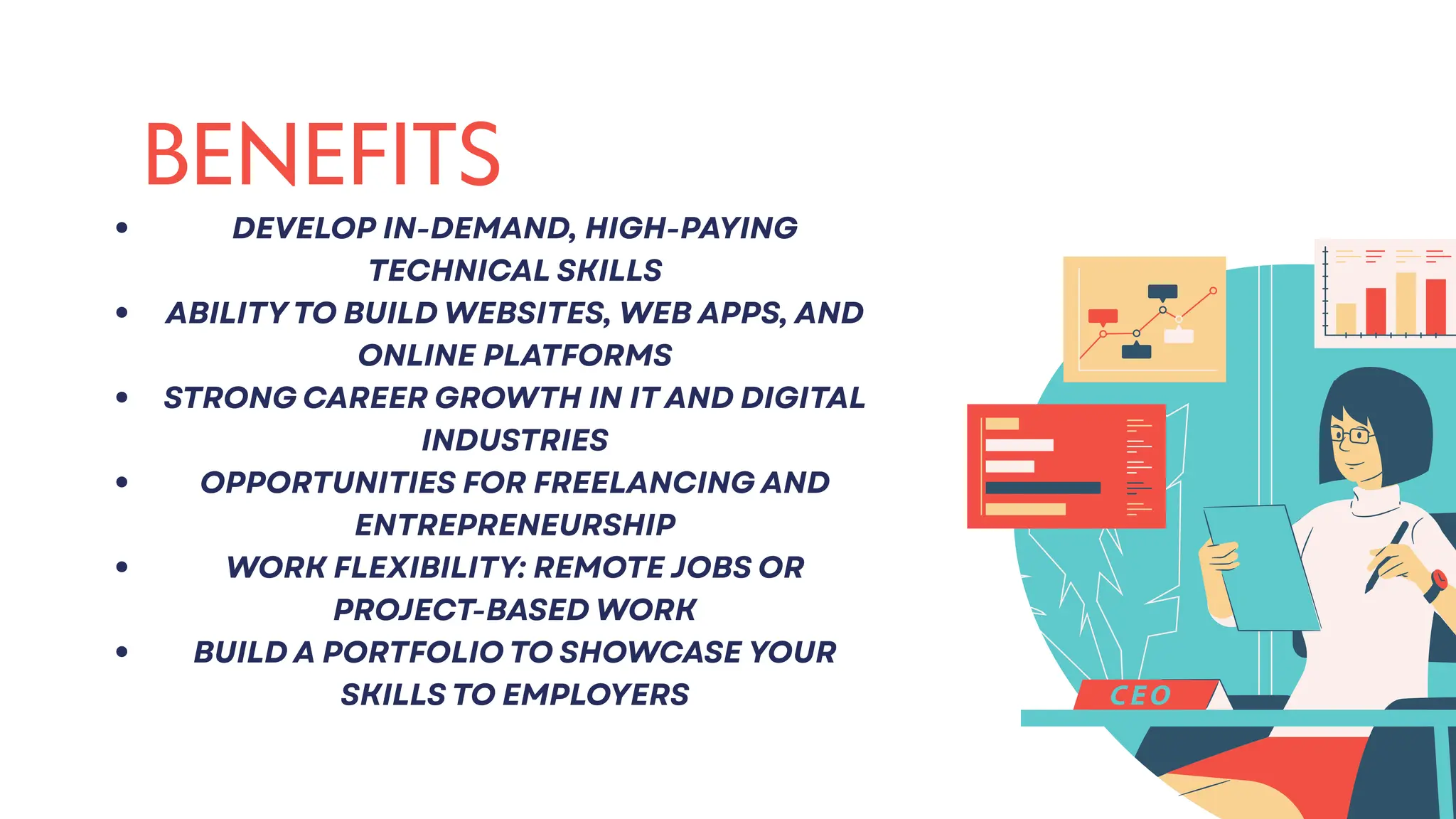 BENEFITS

- DEVELOP IN-DEMAND, HIGH-PAYING TECHNICAL SKILLS
- ABILITY TO BUILD WEBSITES, WEB APPS, AND ONLINE PLATFORMS
- STRONG CAREER GROWTH IN IT AND DIGITAL INDUSTRIES
- OPPORTUNITIES FOR FREELANCING AND ENTREPRENEURSHIP
- WORK FLEXIBILITY: REMOTE JOBS OR PROJECT-BASED WORK
- BUILD A PORTFOLIO TO SHOWCASE YOUR SKILLS TO EMPLOYERS

CEO